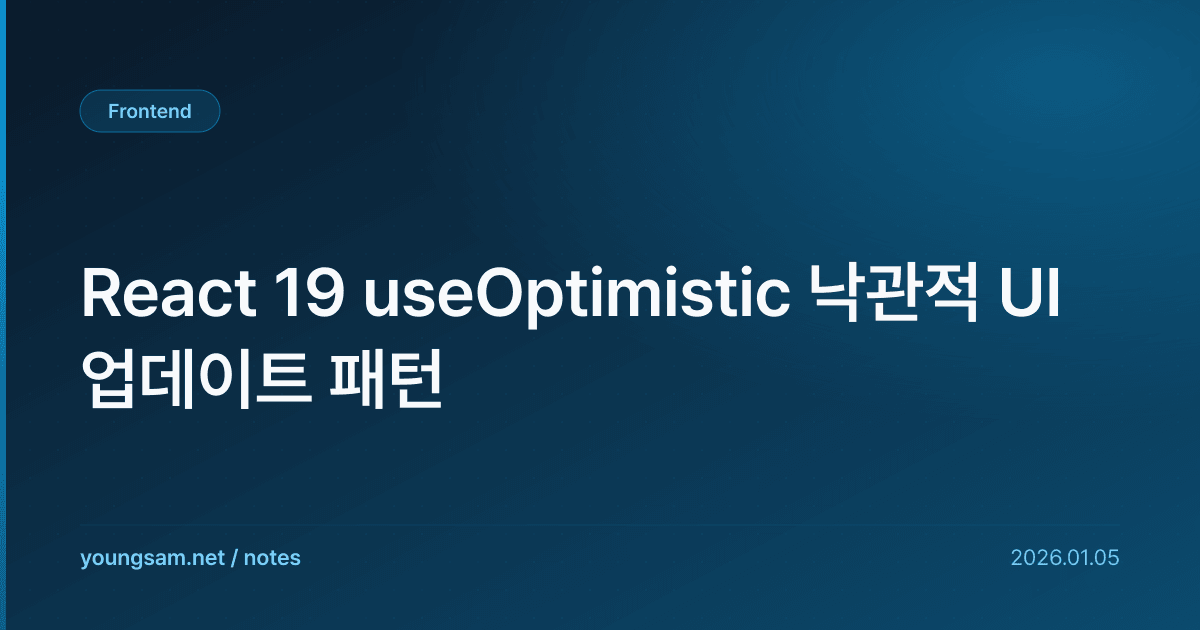 Frontend

React 19 useOptimistic 낙관적 UI 업데이트 패턴

youngsam.net / notes

2026.01.05